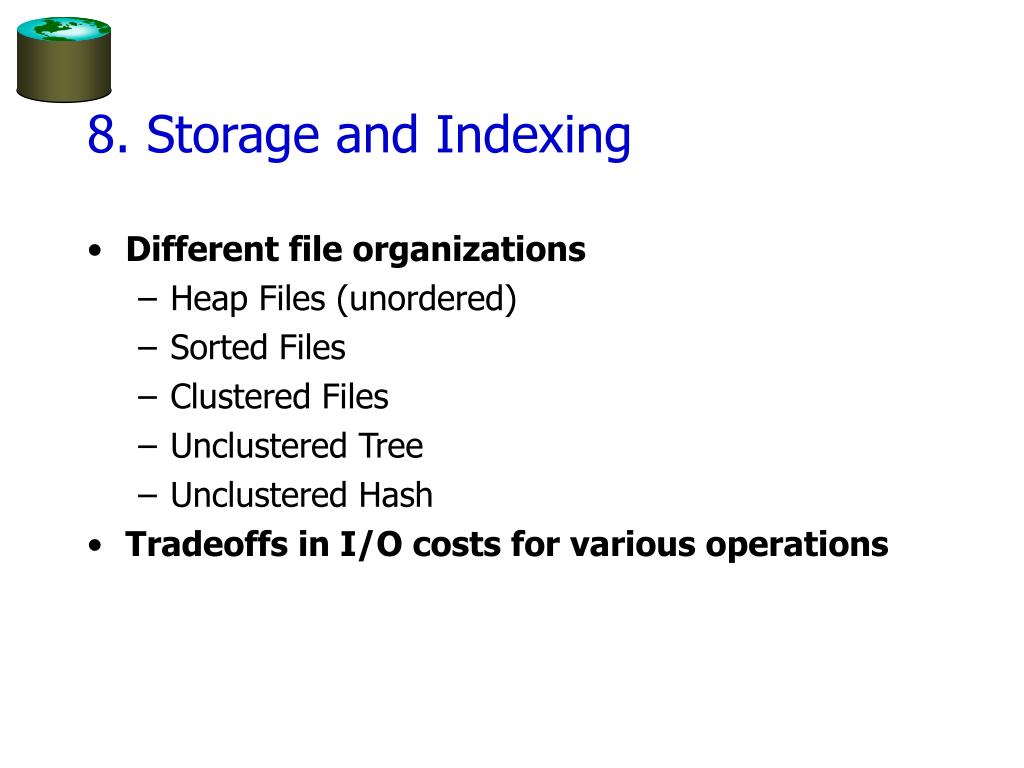 8. Storage and Indexing

• Different file organizations
  – Heap Files (unordered)
  – Sorted Files
  – Clustered Files
  – Unclustered Tree
  – Unclustered Hash
• Tradeoffs in I/O costs for various operations